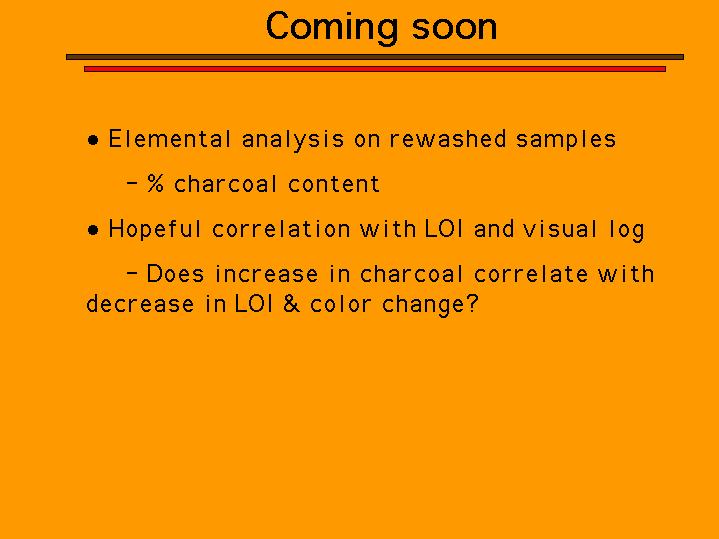 Coming soon

• Elemental analysis on rewashed samples

– % charcoal content

• Hopeful correlation with LOI and visual log

– Does increase in charcoal correlate with decrease in LOI & color change?